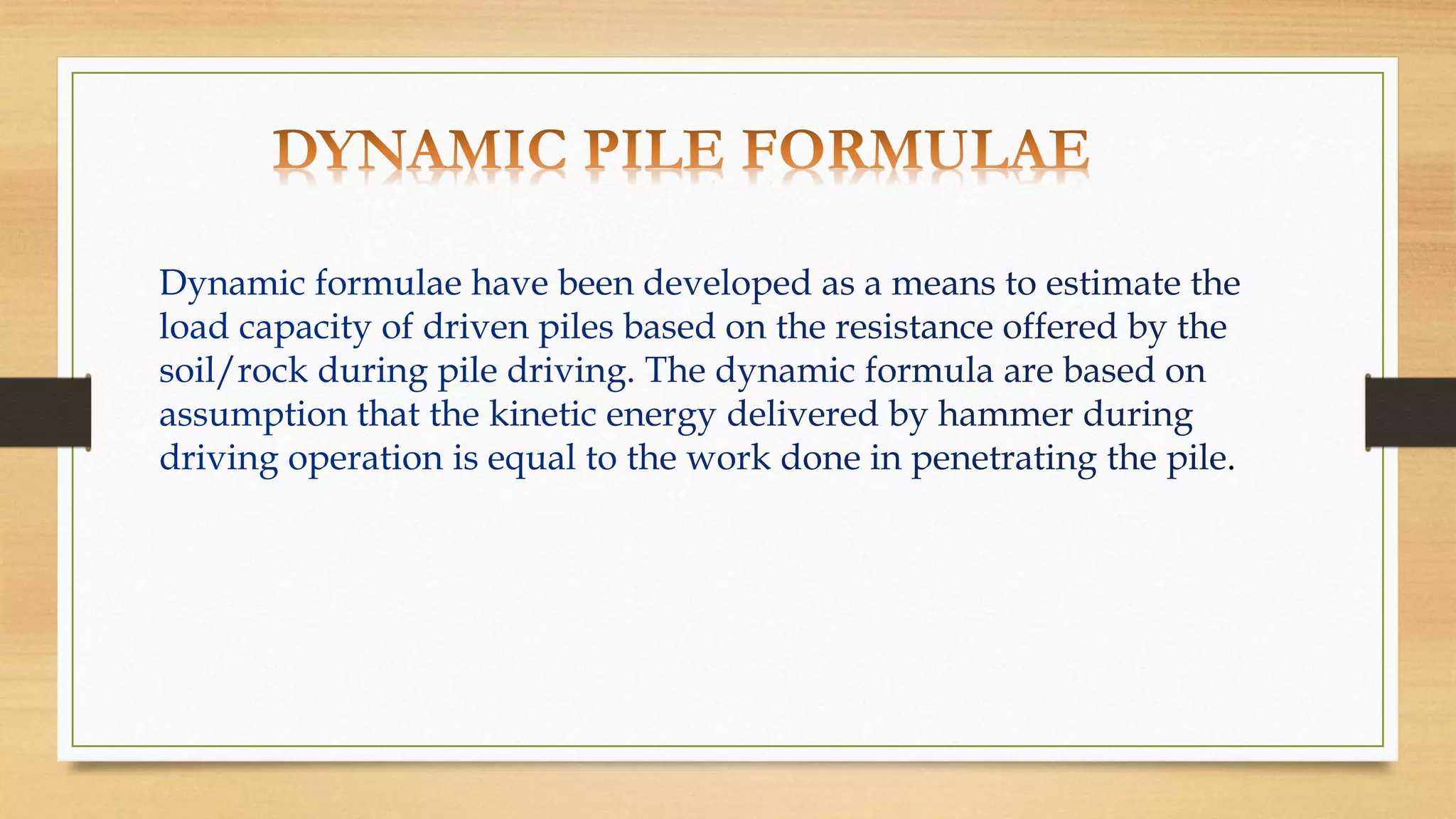 DYNAMIC PILE FORMULAE

Dynamic formulae have been developed as a means to estimate the load capacity of driven piles based on the resistance offered by the soil/rock during pile driving. The dynamic formula are based on assumption that the kinetic energy delivered by hammer during driving operation is equal to the work done in penetrating the pile.